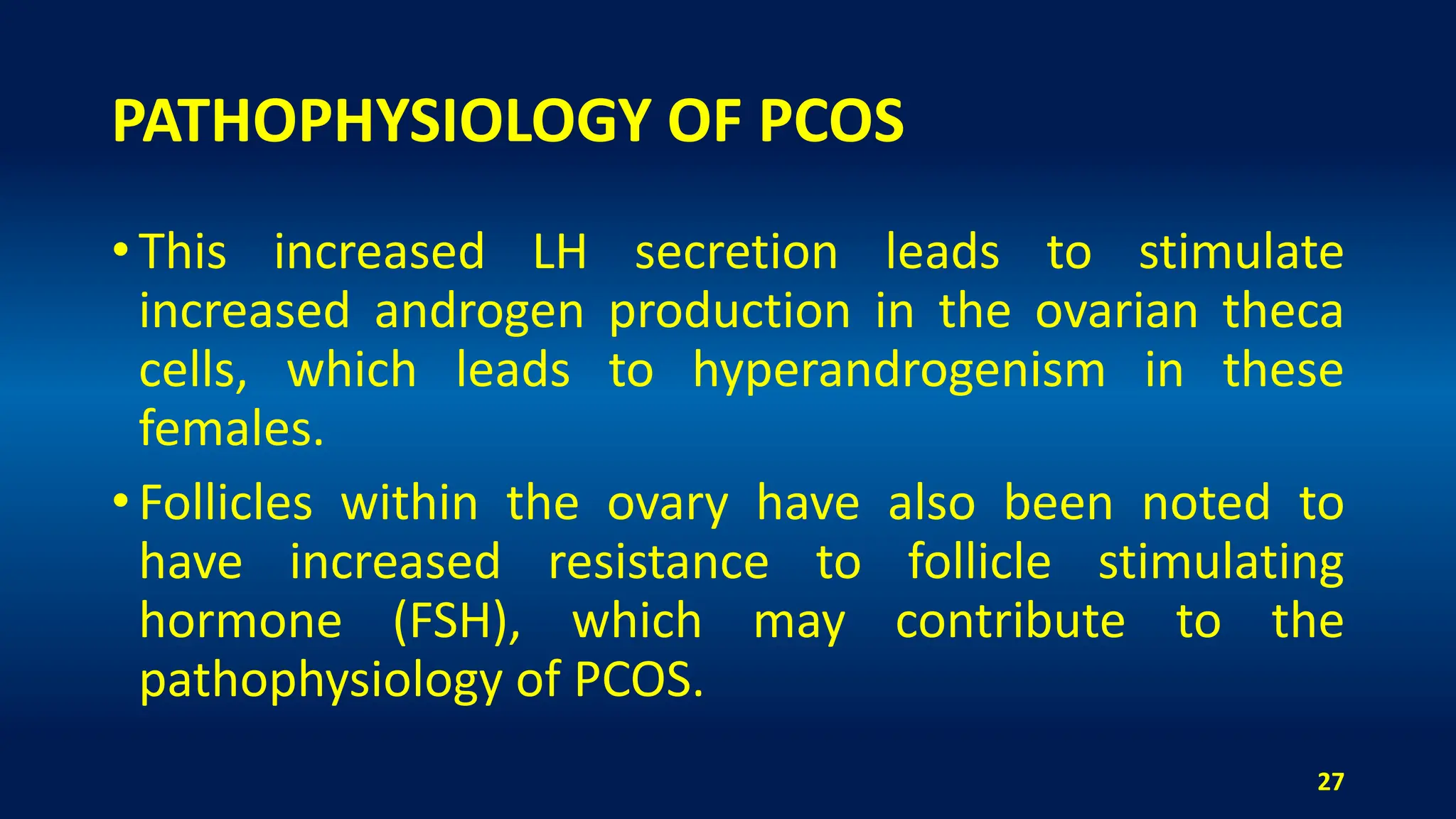 PATHOPHYSIOLOGY OF PCOS

• This increased LH secretion leads to stimulate increased androgen production in the ovarian theca cells, which leads to hyperandrogenism in these females.

• Follicles within the ovary have also been noted to have increased resistance to follicle stimulating hormone (FSH), which may contribute to the pathophysiology of PCOS.

27